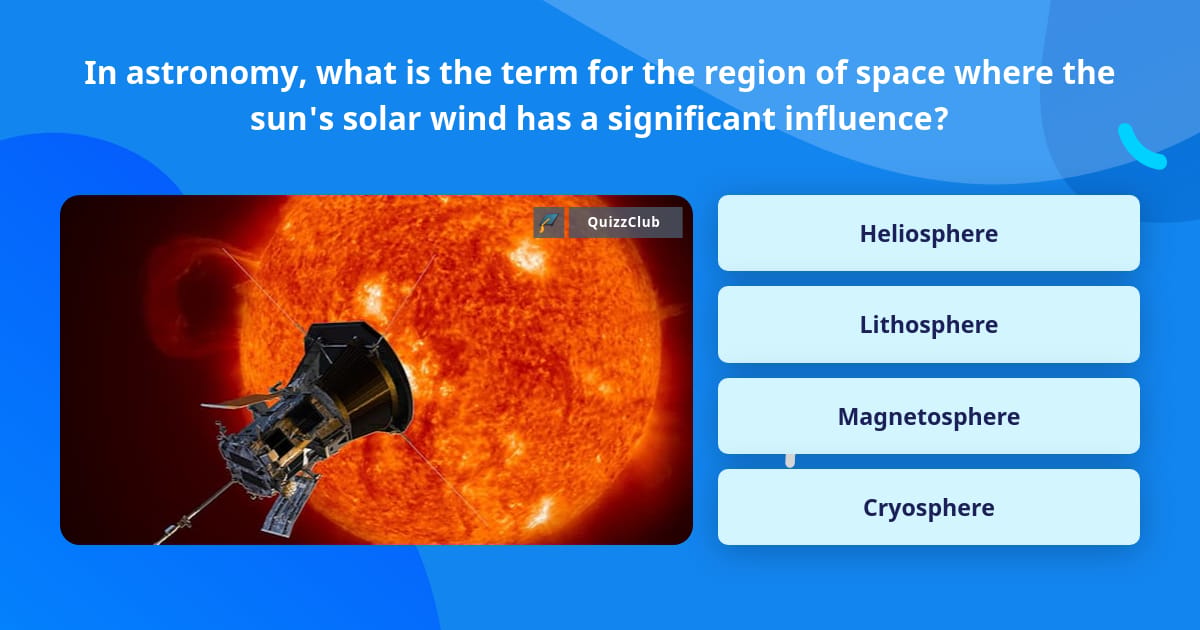 In astronomy, what is the term for the region of space where the sun's solar wind has a significant influence?

QuizzClub

Heliosphere

Lithosphere

Magnetosphere

Cryosphere